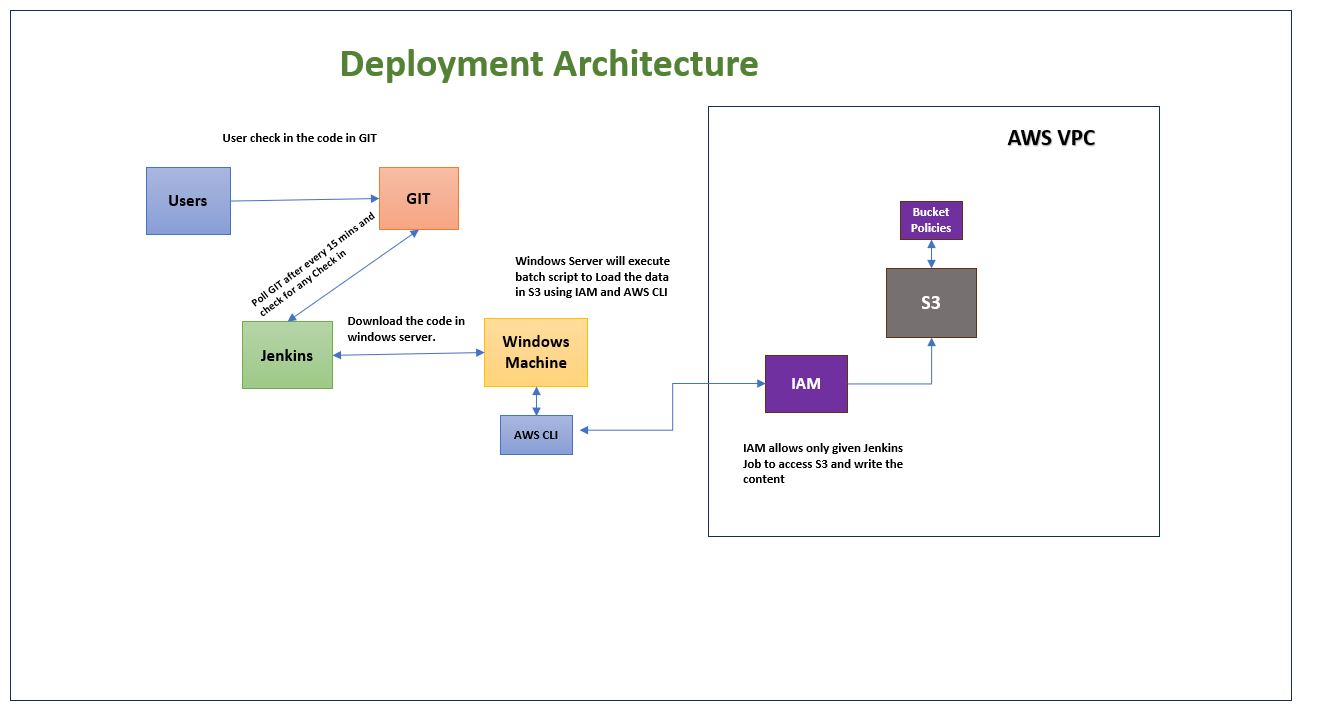 Deployment Architecture

User check in the code in GIT

Users

GIT

Poll GIT after every 15 mins and check for any Check in

Jenkins

Download the code in windows server.

Windows Server will execute batch script to Load the data in S3 using IAM and AWS CLI

Windows Machine

AWS CLI

AWS VPC

Bucket Policies

S3

IAM

IAM allows only given Jenkins Job to access S3 and write the content